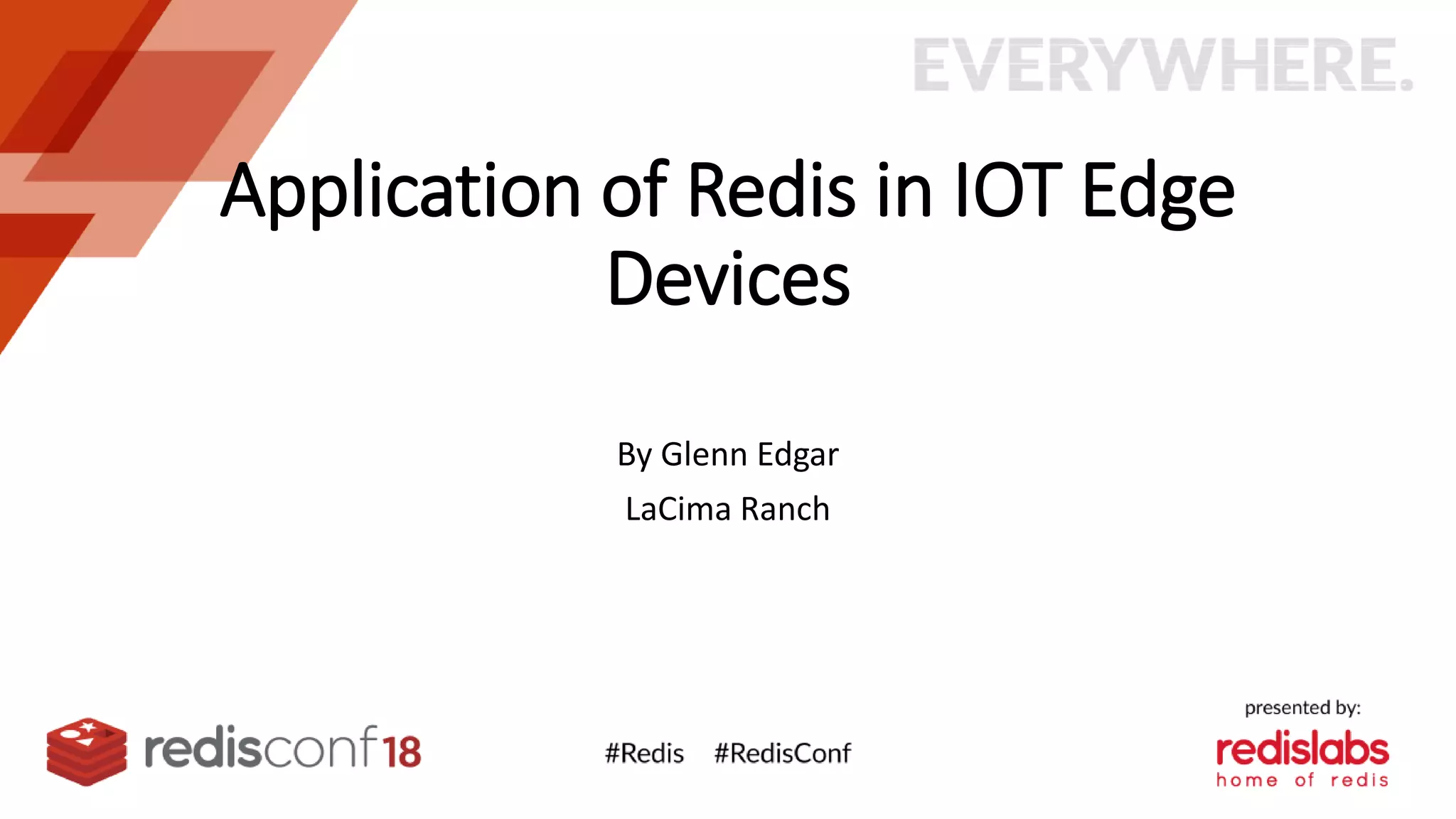 EVERYWHERE.

Application of Redis in IOT Edge Devices

By Glenn Edgar

LaCima Ranch

redisconf18

#Redis #RedisConf

presented by:

redislabs
home of redis